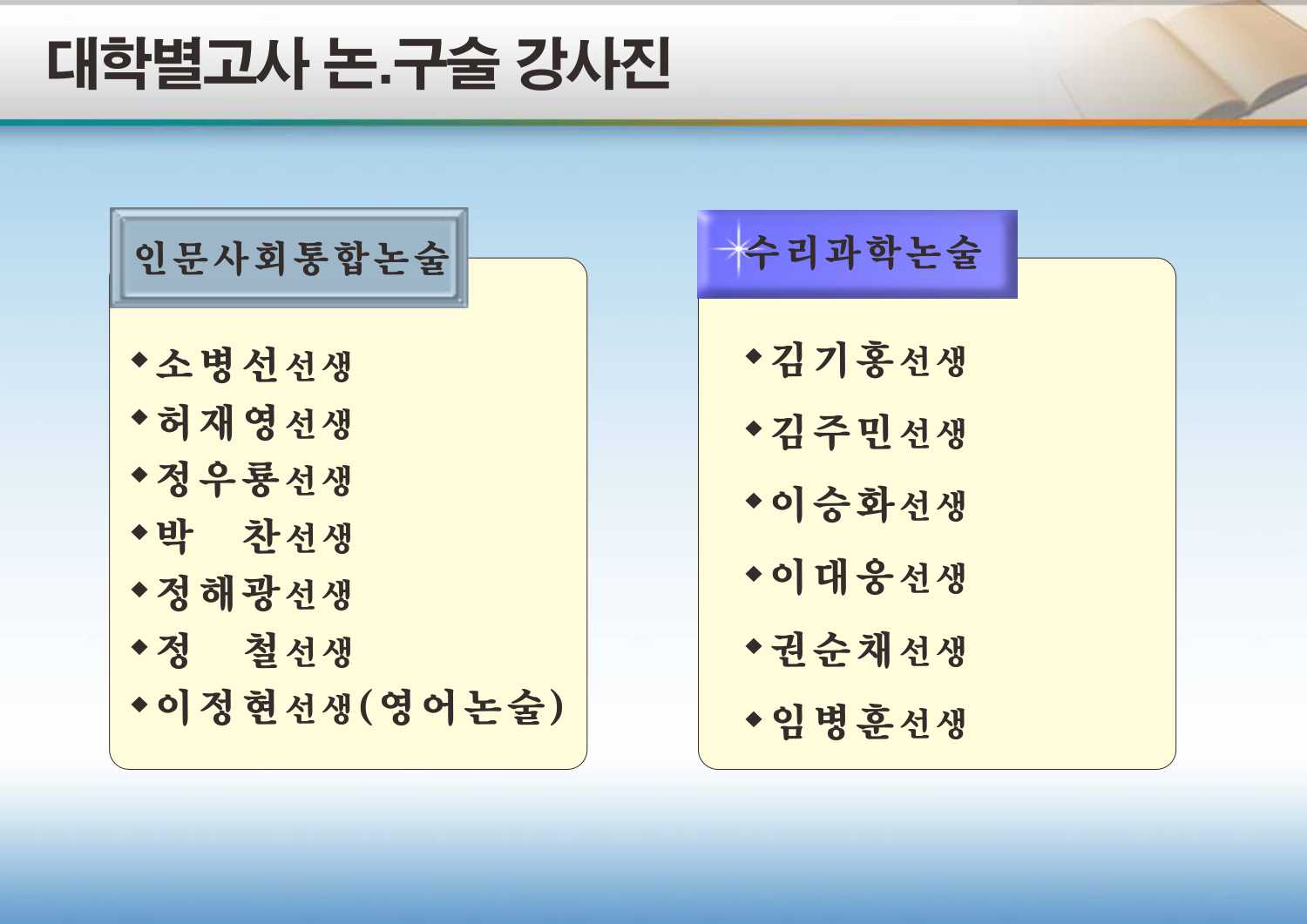 대학별고사 논.구술 강사진

인문사회통합논술

◆소병선선생
◆허재영선생
◆정우룡선생
◆박　찬선생
◆정해광선생
◆정　철선생
◆이정현선생(영어논술)

수리과학논술

◆김기홍선생
◆김주민선생
◆이승화선생
◆이대웅선생
◆권순채선생
◆임병훈선생